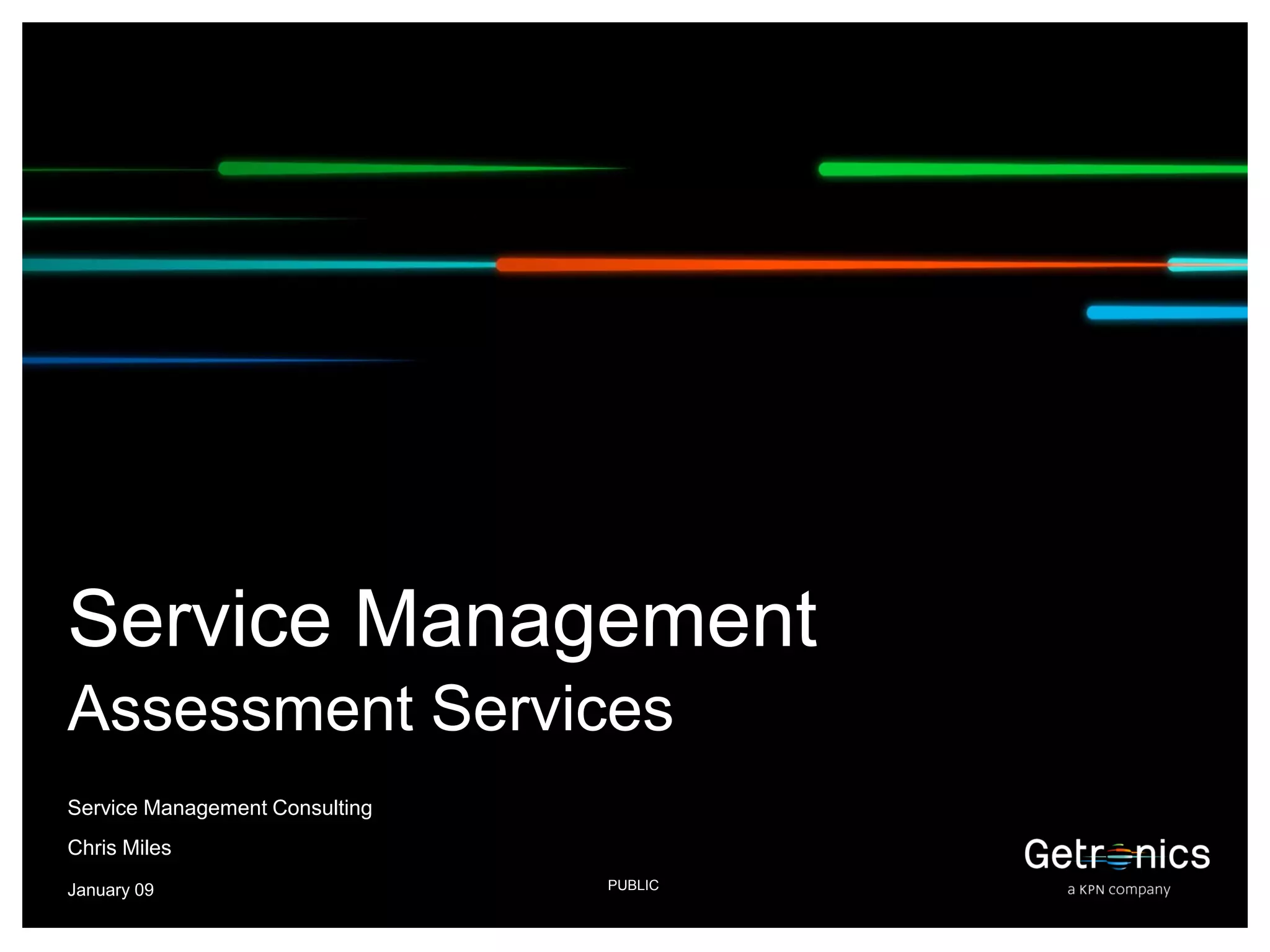 Service Management
Assessment Services

Service Management Consulting

Chris Miles

January 09

PUBLIC

Getronics
a KPN company